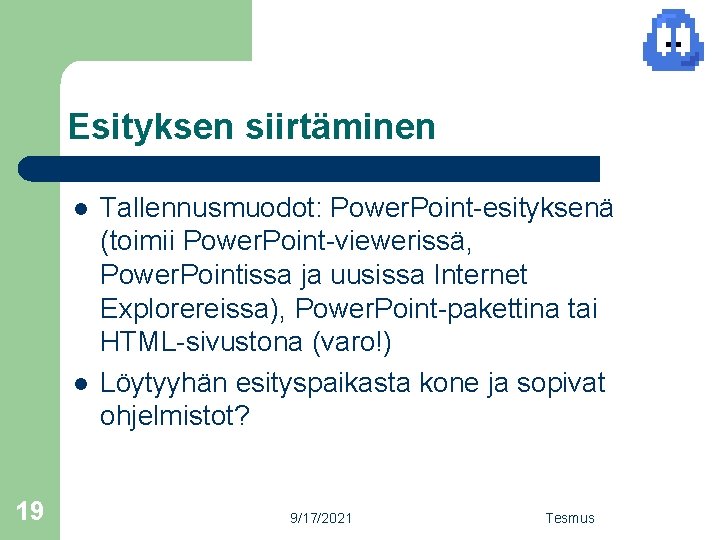 Esityksen siirtäminen

- Tallennusmuodot: PowerPoint-esityksenä (toimii PowerPoint-viewerissä, PowerPointissa ja uusissa Internet Explorereissa), PowerPoint-pakettina tai HTML-sivustona (varo!)
- Löytyyhän esityspaikasta kone ja sopivat ohjelmistot?

19

9/17/2021

Tesmus